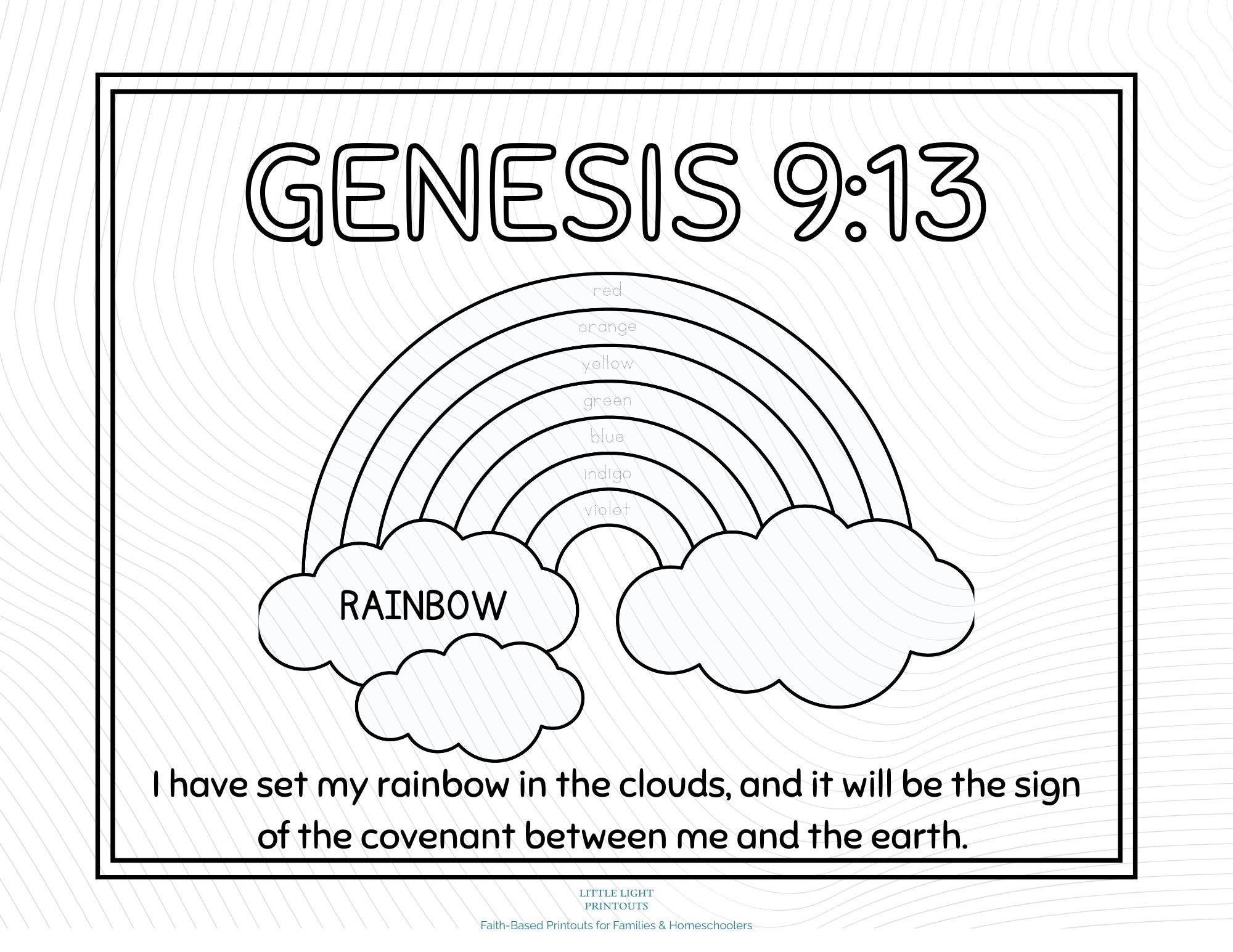 GENESIS 9:13

red
orange
yellow
green
blue
indigo
violet

RAINBOW

I have set my rainbow in the clouds, and it will be the sign of the covenant between me and the earth.

LITTLE LIGHT PRINTOUTS
Faith-Based Printouts for Families & Homeschoolers